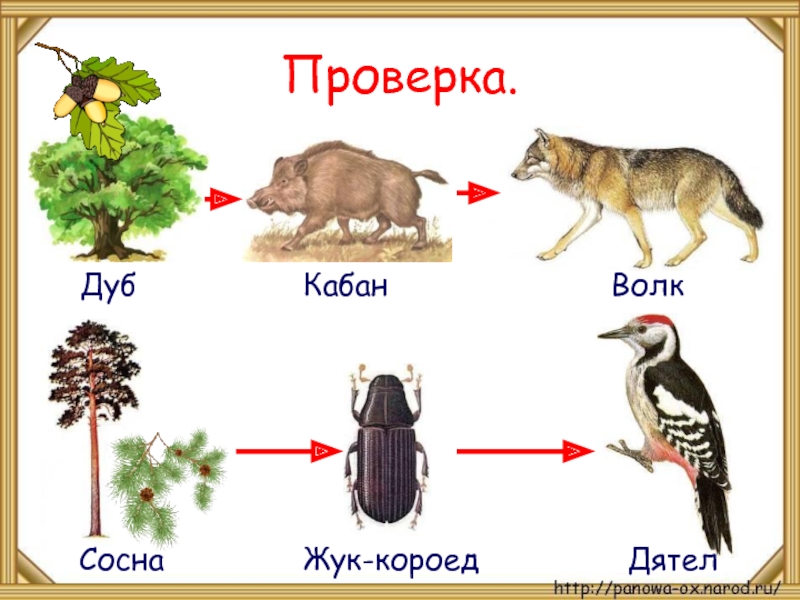 Проверка.

Дуб

Кабан

Волк

Сосна

Жук-короед

Дятел

http://panowa-ox.narod.ru/